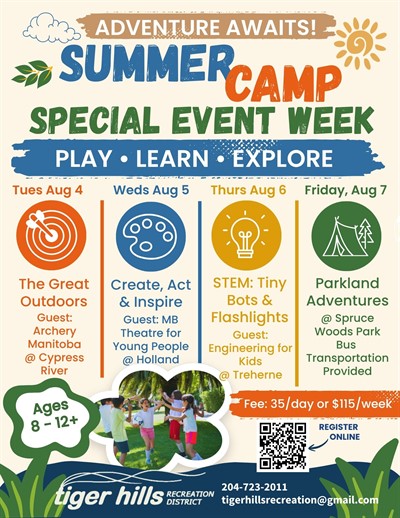 ADVENTURE AWAITS!
SUMMER CAMP
SPECIAL EVENT WEEK
PLAY • LEARN • EXPLORE

Tues Aug 4
The Great Outdoors
Guest: Archery Manitoba @ Cypress River

Weds Aug 5
Create, Act & Inspire
Guest: MB Theatre for Young People @ Holland

Thurs Aug 6
STEM: Tiny Bots & Flashlights
Guest: Engineering for Kids @ Treherne

Friday, Aug 7
Parkland Adventures
@ Spruce Woods Park
Bus Transportation Provided

Ages 8 - 12+

Fee: 35/day or $115/week

REGISTER ONLINE

tiger hills RECREATION DISTRICT
204-723-2011
tigerhillsrecreation@gmail.com